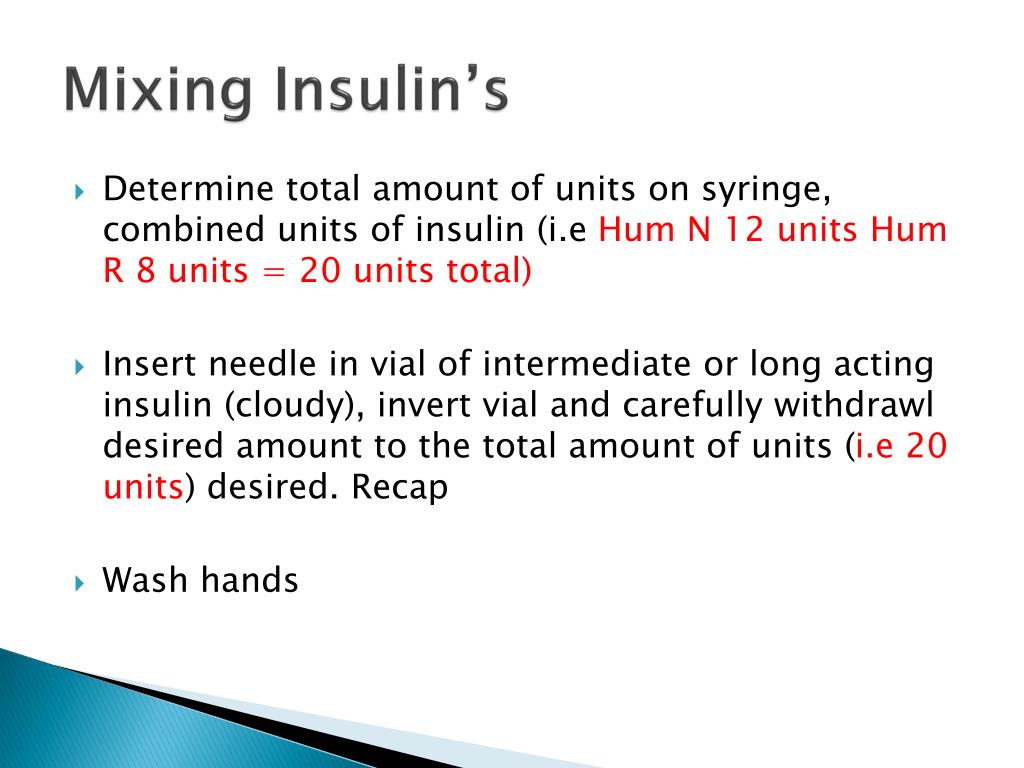 Mixing Insulin’s

Determine total amount of units on syringe, combined units of insulin (i.e Hum N 12 units Hum R 8 units = 20 units total)

Insert needle in vial of intermediate or long acting insulin (cloudy), invert vial and carefully withdrawl desired amount to the total amount of units (i.e 20 units) desired. Recap

Wash hands